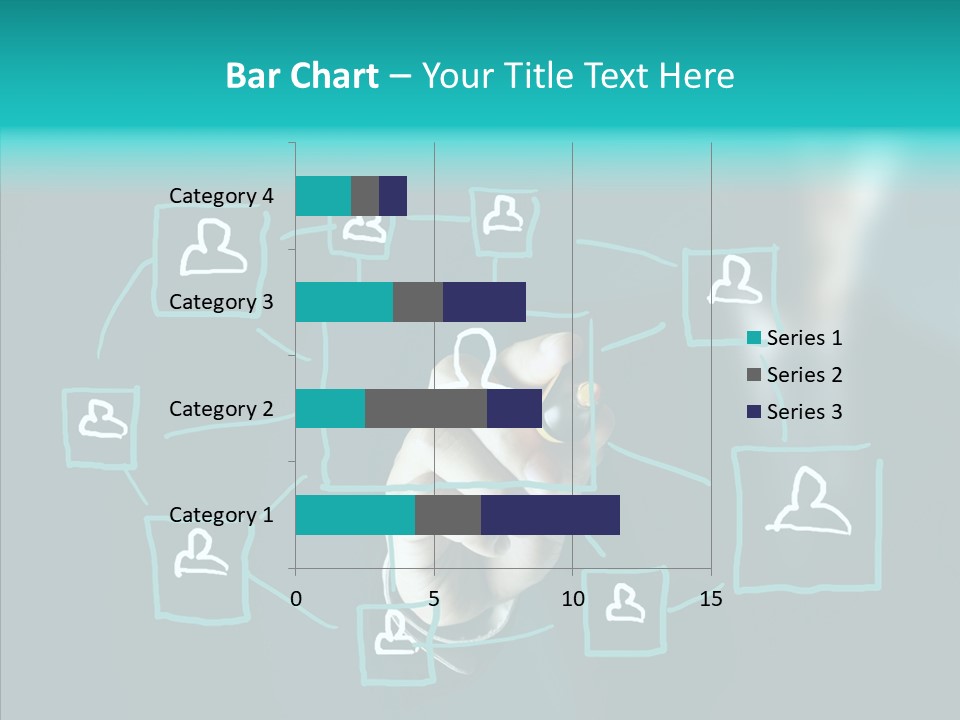 Bar Chart – Your Title Text Here

Category 4
Category 3
Category 2
Category 1

0
5
10
15

Series 1
Series 2
Series 3